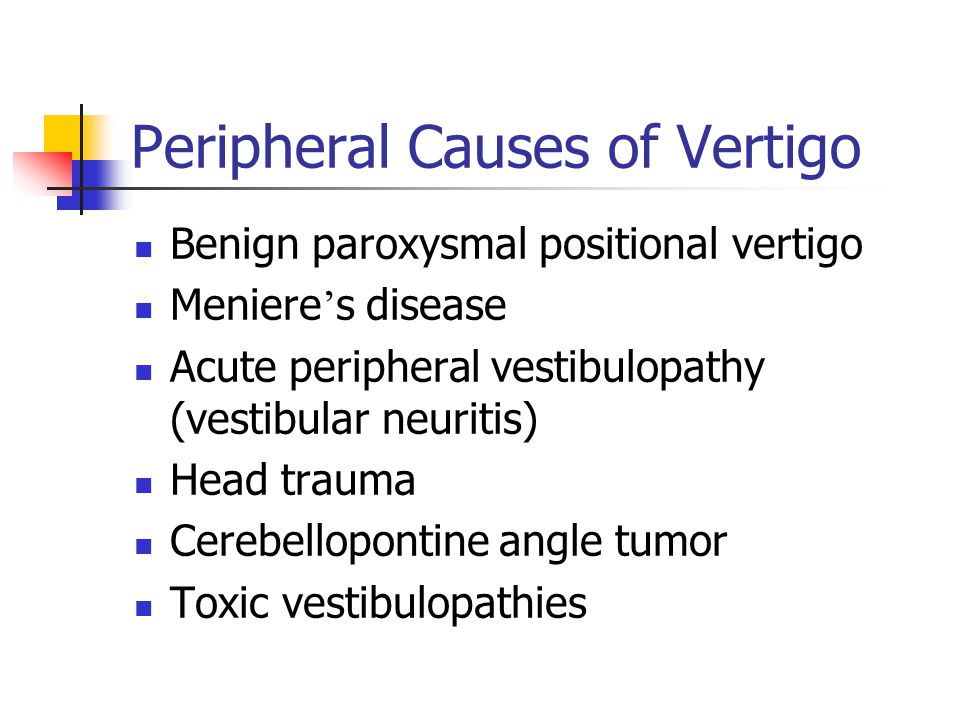 Peripheral Causes of Vertigo

- Benign paroxysmal positional vertigo
- Meniere’s disease
- Acute peripheral vestibulopathy (vestibular neuritis)
- Head trauma
- Cerebellopontine angle tumor
- Toxic vestibulopathies